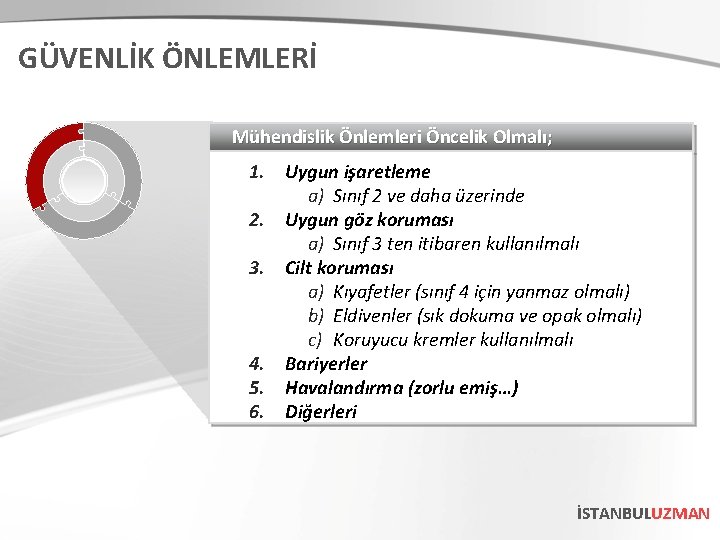 GÜVENLİK ÖNLEMLERİ

Mühendislik Önlemleri Öncelik Olmalı;

1. Uygun işaretleme
a) Sınıf 2 ve daha üzerinde
2. Uygun göz koruması
a) Sınıf 3 ten itibaren kullanılmalı
3. Cilt koruması
a) Kıyafetler (sınıf 4 için yanmaz olmalı)
b) Eldivenler (sık dokuma ve opak olmalı)
c) Koruyucu kremler kullanılmalı
4. Bariyerler
5. Havalandırma (zorlu emiş…)
6. Diğerleri

İSTANBULUZMAN